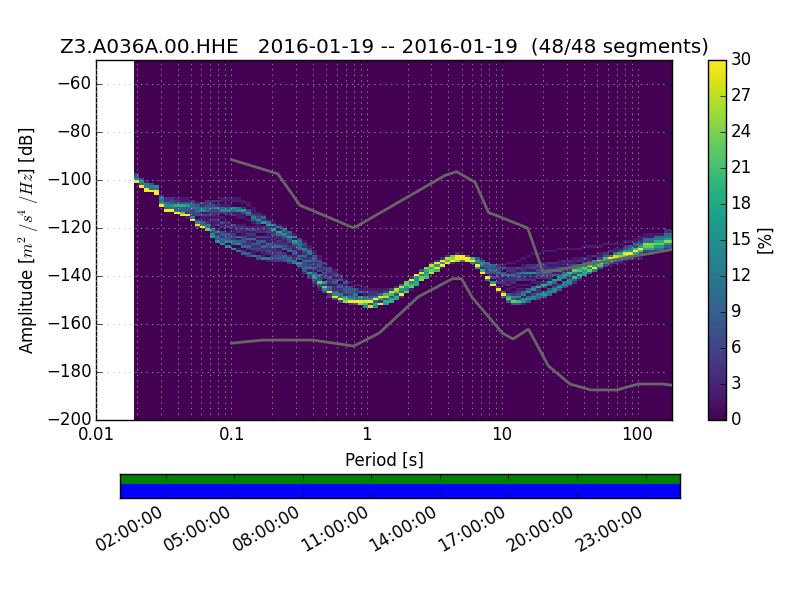 Z3.A036A.00.HHE 2016-01-19 -- 2016-01-19 (48/48 segments)

Amplitude [$m^2/s^4/Hz$] [dB]

−60
−80
−100
−120
−140
−160
−180
−200

0.01
0.1
1
10
100

Period [s]

30
27
24
21
18
15
12
9
6
3
0

[%]

02:00:00
05:00:00
08:00:00
11:00:00
14:00:00
17:00:00
20:00:00
23:00:00